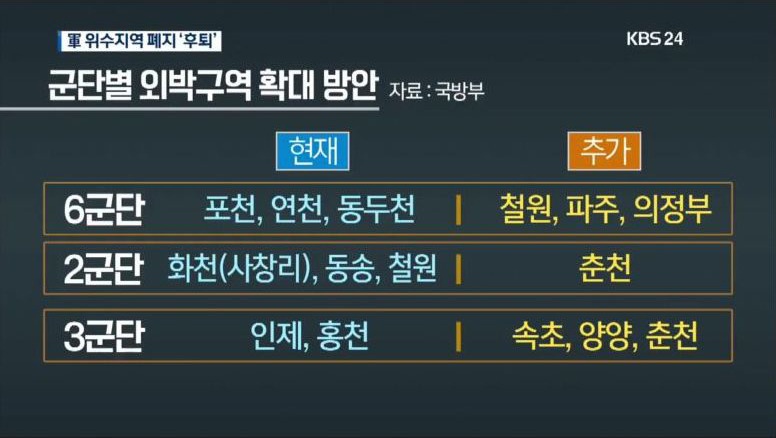 軍 위수지역 폐지 '후퇴'

KBS 24

군단별 외박구역 확대 방안 자료 : 국방부

| | 현재 | 추가 |
|---|---|---|
| 6군단 | 포천, 연천, 동두천 | 철원, 파주, 의정부 |
| 2군단 | 화천(사창리), 동송, 철원 | 춘천 |
| 3군단 | 인제, 홍천 | 속초, 양양, 춘천 |